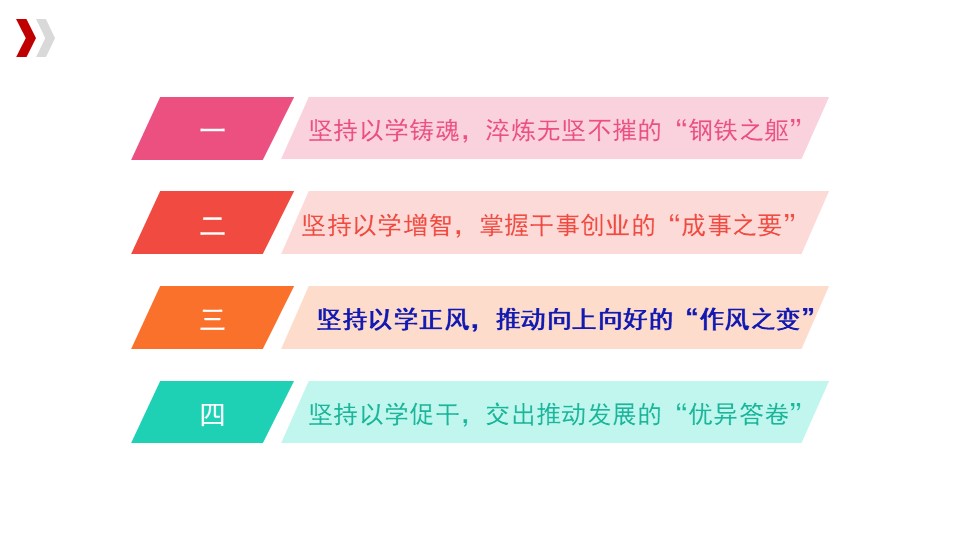 一 坚持以学铸魂，淬炼无坚不摧的“钢铁之躯”

二 坚持以学增智，掌握干事创业的“成事之要”

三 坚持以学正风，推动向上向好的“作风之变”

四 坚持以学促干，交出推动发展的“优异答卷”